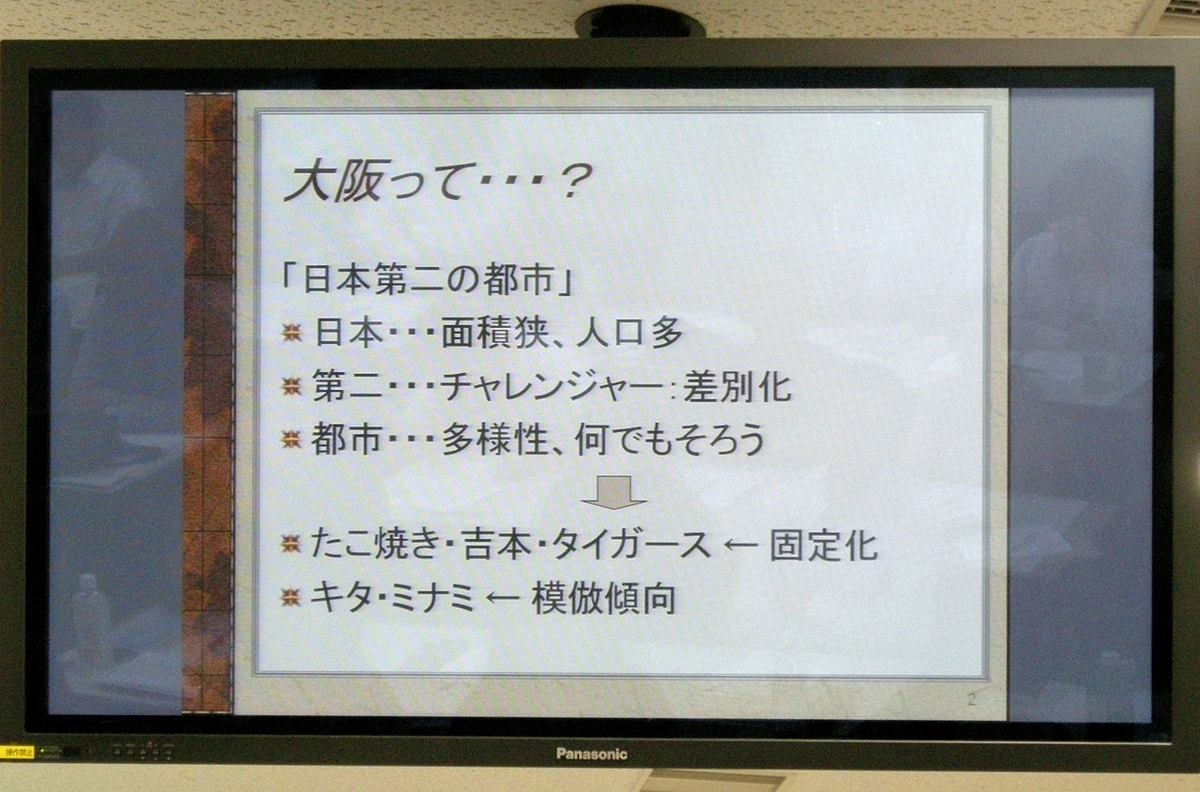 大阪って・・・？

「日本第二の都市」

日本・・・面積狭、人口多

第二・・・チャレンジャー：差別化

都市・・・多様性、何でもそろう

たこ焼き・吉本・タイガース ← 固定化

キタ・ミナミ ← 模倣傾向

2

操作禁止

Panasonic